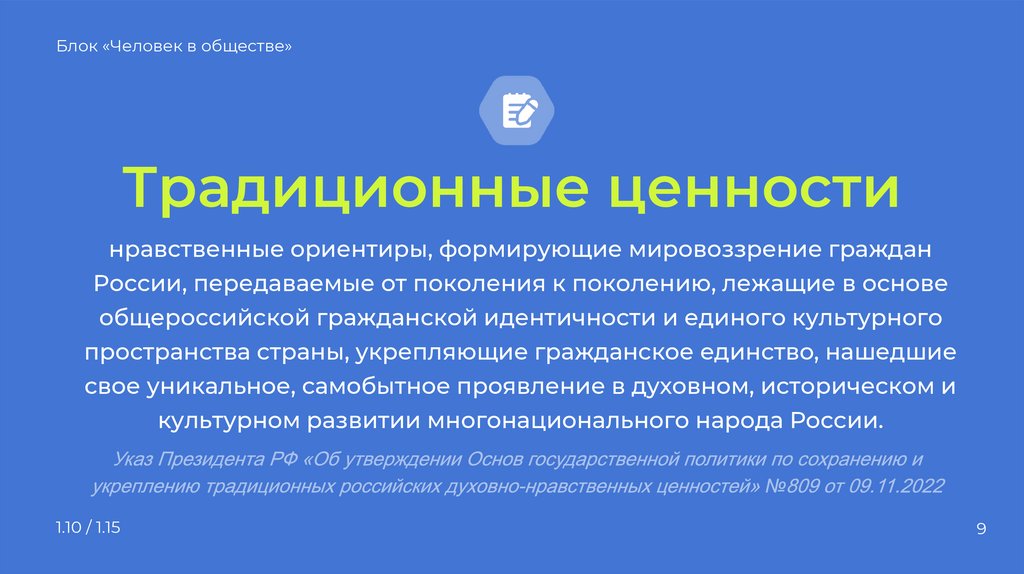 Блок «Человек в обществе»

Традиционные ценности

нравственные ориентиры, формирующие мировоззрение граждан России, передаваемые от поколения к поколению, лежащие в основе общероссийской гражданской идентичности и единого культурного пространства страны, укрепляющие гражданское единство, нашедшие свое уникальное, самобытное проявление в духовном, историческом и культурном развитии многонационального народа России.

Указ Президента РФ «Об утверждении Основ государственной политики по сохранению и укреплению традиционных российских духовно-нравственных ценностей» №809 от 09.11.2022

1.10 / 1.15

9